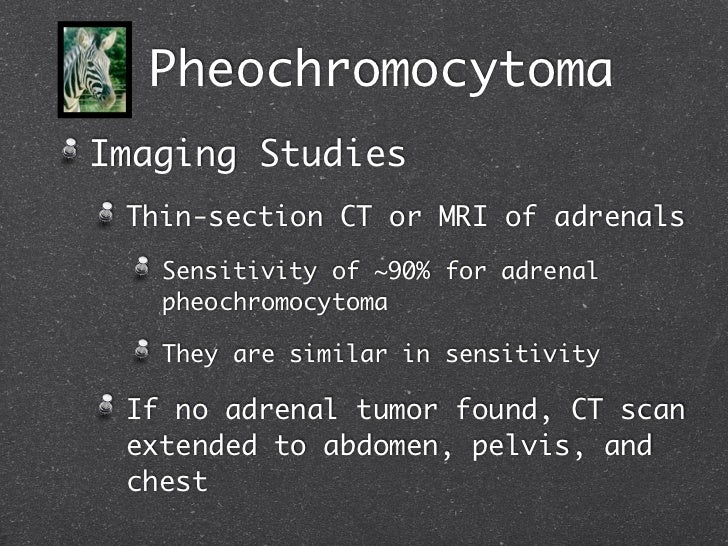 Pheochromocytoma

Imaging Studies

Thin-section CT or MRI of adrenals

Sensitivity of ~90% for adrenal pheochromocytoma

They are similar in sensitivity

If no adrenal tumor found, CT scan extended to abdomen, pelvis, and chest